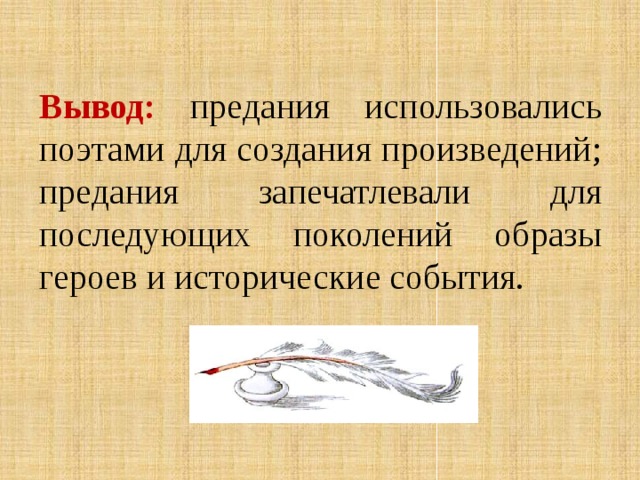 Вывод: предания использовались поэтами для создания произведений; предания запечатлевали для последующих поколений образы героев и исторические события.